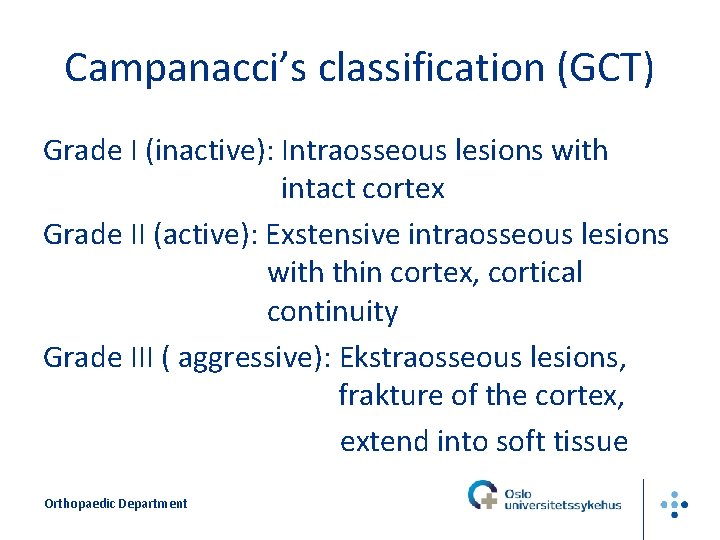 Campanacci’s classification (GCT)

Grade I (inactive): Intraosseous lesions with intact cortex

Grade II (active): Exstensive intraosseous lesions with thin cortex, cortical continuity

Grade III ( aggressive): Ekstraosseous lesions, frakture of the cortex,

extend into soft tissue

Orthopaedic Department

Oslo universitetssykehus